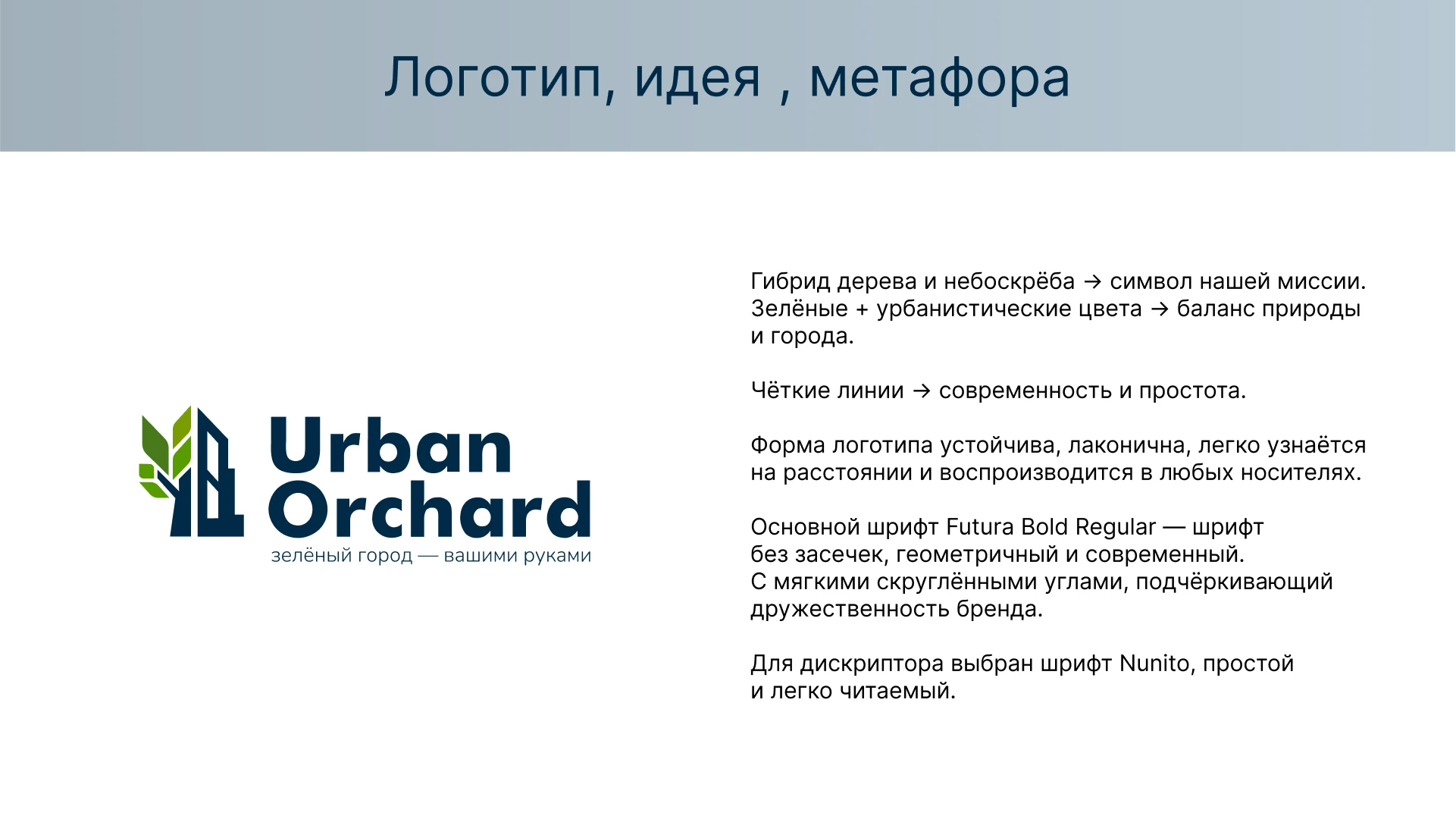 Логотип, идея , метафора

Urban Orchard
зелёный город — вашими руками

Гибрид дерева и небоскрёба → символ нашей миссии. Зелёные + урбанистические цвета → баланс природы и города.

Чёткие линии → современность и простота.

Форма логотипа устойчива, лаконична, легко узнаётся на расстоянии и воспроизводится в любых носителях.

Основной шрифт Futura Bold Regular — шрифт без засечек, геометричный и современный. С мягкими скруглёнными углами, подчёркивающий дружественность бренда.

Для дискриптора выбран шрифт Nunito, простой и легко читаемый.